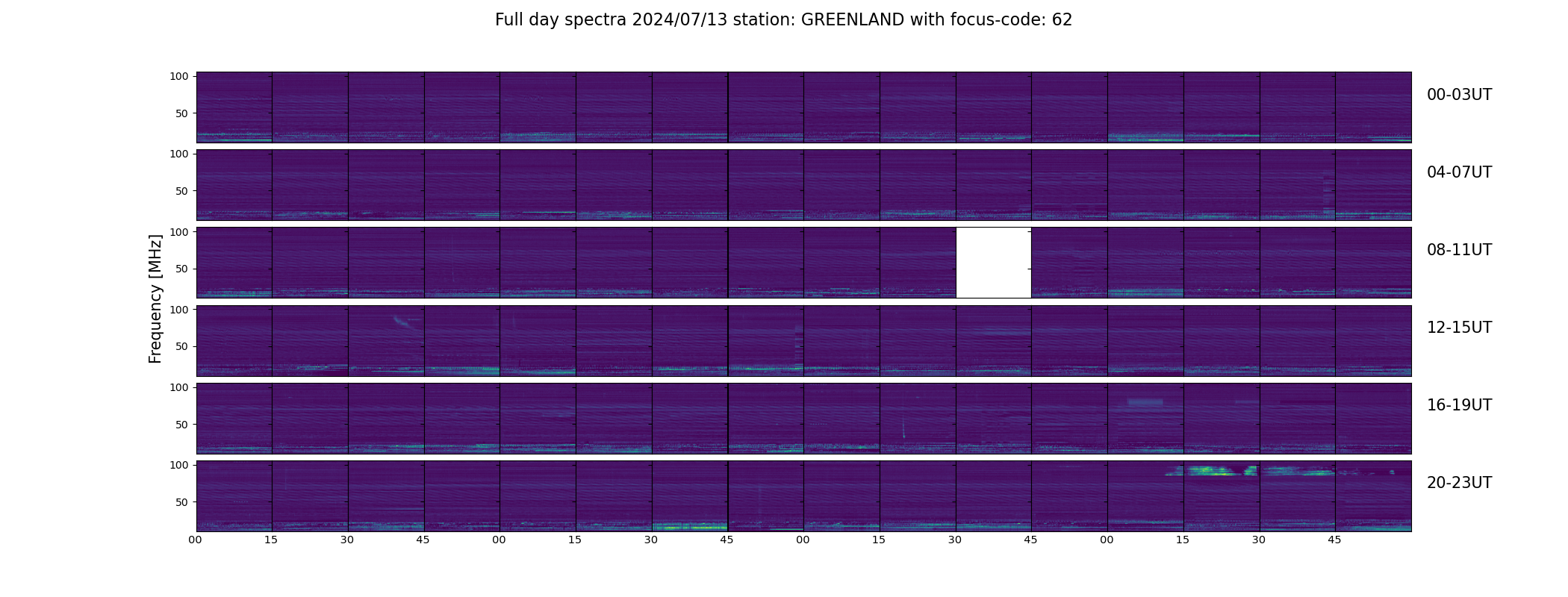 Full day spectra 2024/07/13 station: GREENLAND with focus-code: 62

Frequency [MHz]

100
50
00-03UT

100
50
04-07UT

100
50
08-11UT

100
50
12-15UT

100
50
16-19UT

100
50
20-23UT

00 15 30 45 00 15 30 45 00 15 30 45 00 15 30 45